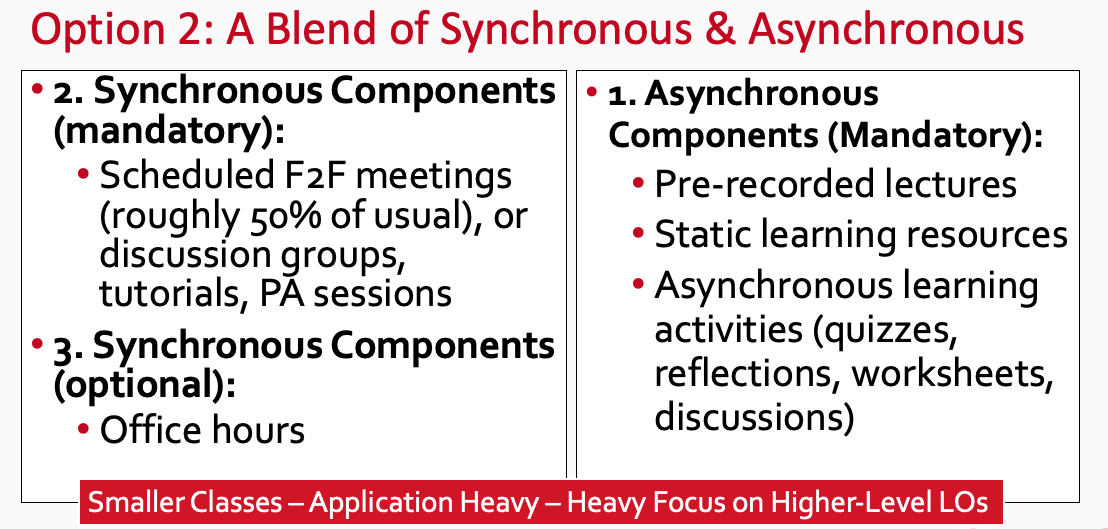 Option 2: A Blend of Synchronous & Asynchronous

• 2. Synchronous Components (mandatory):
  • Scheduled F2F meetings (roughly 50% of usual), or discussion groups, tutorials, PA sessions
• 3. Synchronous Components (optional):
  • Office hours

• 1. Asynchronous Components (Mandatory):
  • Pre-recorded lectures
  • Static learning resources
  • Asynchronous learning activities (quizzes, reflections, worksheets, discussions)

Smaller Classes – Application Heavy – Heavy Focus on Higher-Level LOs